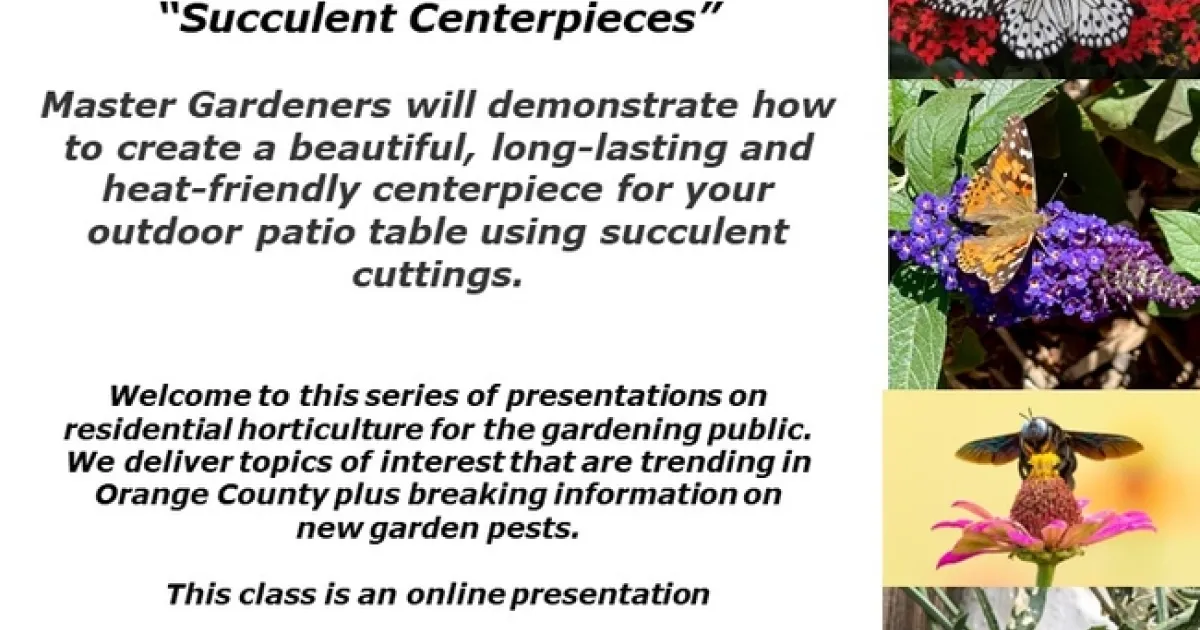 “Succulent Centerpieces”

Master Gardeners will demonstrate how to create a beautiful, long-lasting and heat-friendly centerpiece for your outdoor patio table using succulent cuttings.

Welcome to this series of presentations on residential horticulture for the gardening public. We deliver topics of interest that are trending in Orange County plus breaking information on new garden pests.

This class is an online presentation